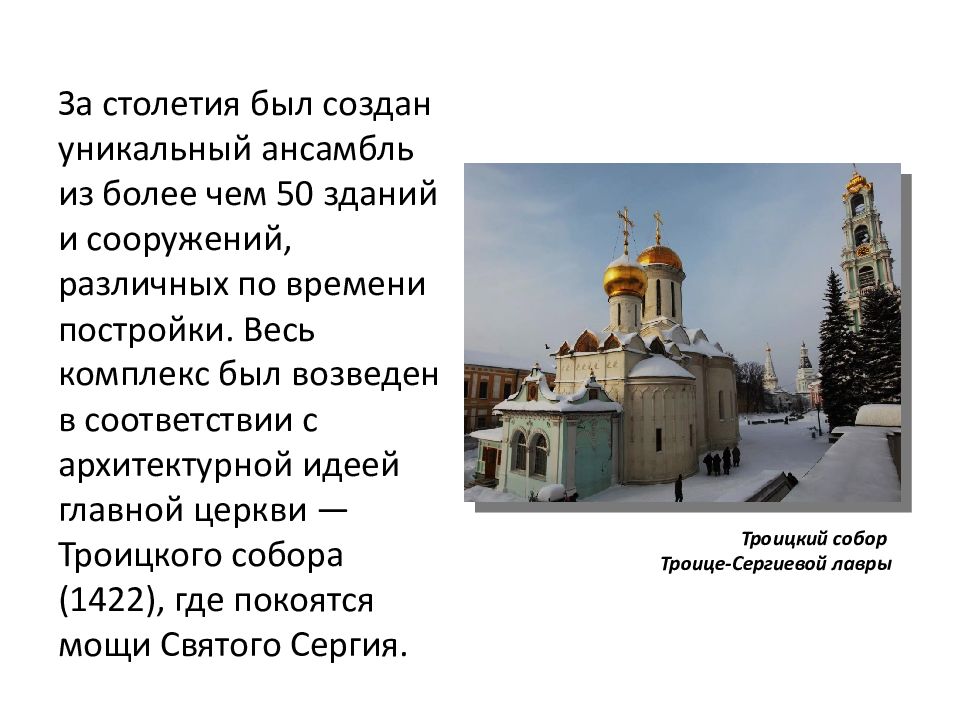 За столетия был создан уникальный ансамбль из более чем 50 зданий и сооружений, различных по времени постройки. Весь комплекс был возведен в соответствии с архитектурной идеей главной церкви — Троицкого собора (1422), где покоятся мощи Святого Сергия.

Троицкий собор
Троице-Сергиевой лавры